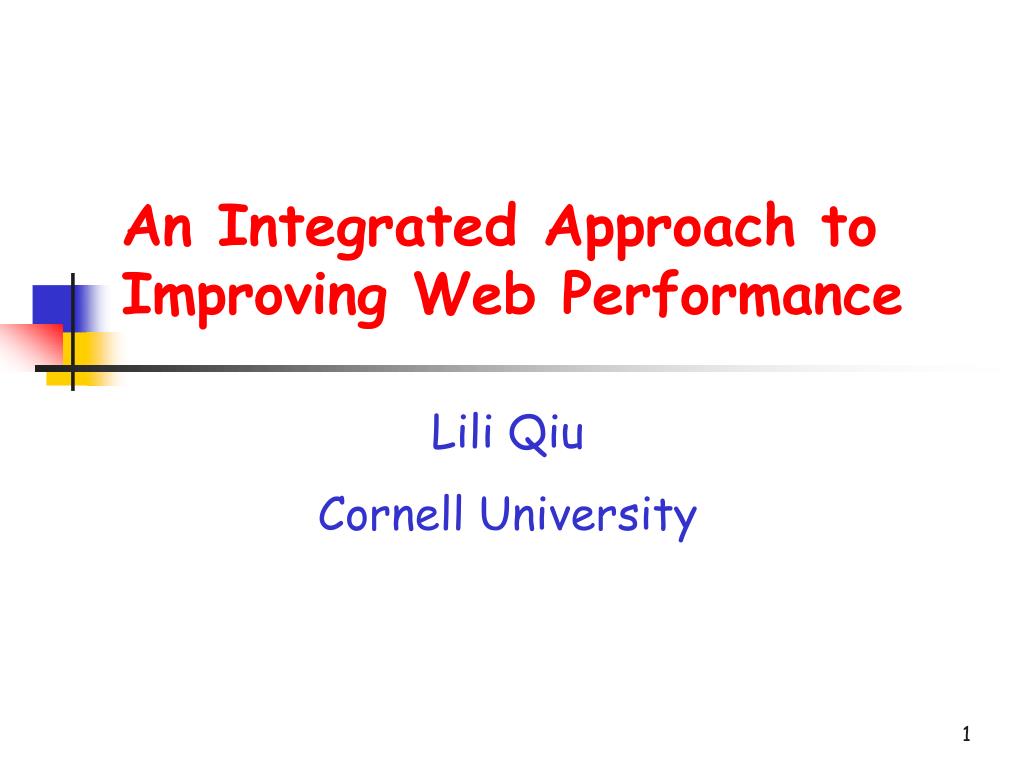 An Integrated Approach to Improving Web Performance

Lili Qiu

Cornell University

1